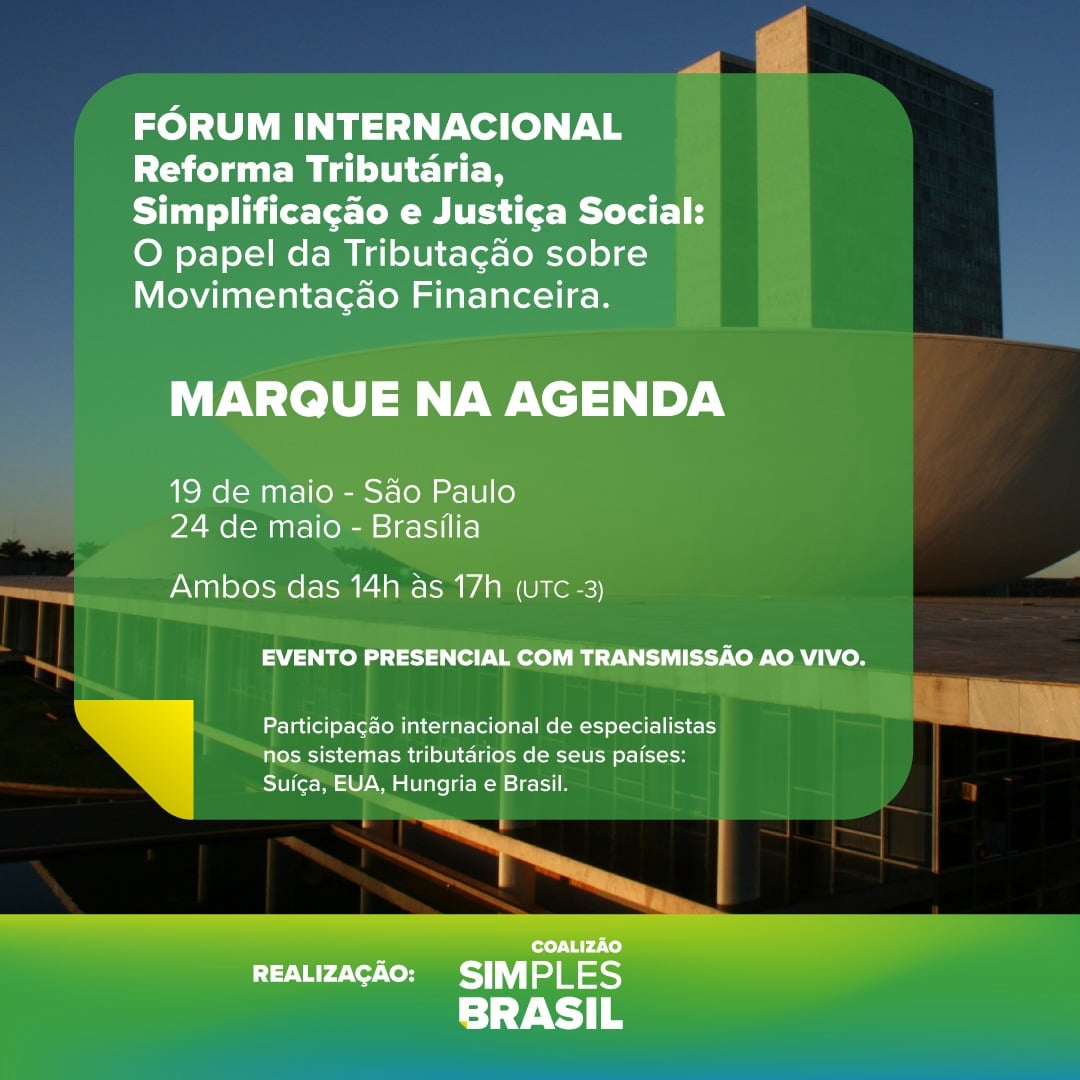 FÓRUM INTERNACIONAL
Reforma Tributária, Simplificação e Justiça Social: O papel da Tributação sobre Movimentação Financeira.

MARQUE NA AGENDA

19 de maio - São Paulo
24 de maio - Brasília

Ambos das 14h às 17h (UTC -3)

EVENTO PRESENCIAL COM TRANSMISSÃO AO VIVO.

Participação internacional de especialistas nos sistemas tributários de seus países: Suíça, EUA, Hungria e Brasil.

REALIZAÇÃO:

COALIZÃO
SIMPLES
BRASIL